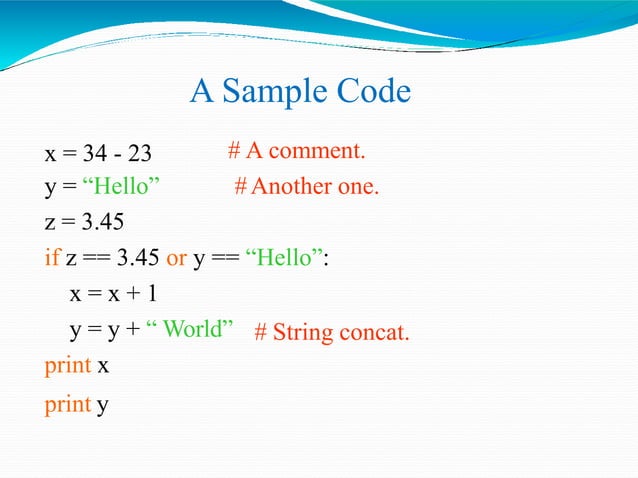 A Sample Code

x = 34 - 23 # A comment.
y = “Hello” # Another one.
z = 3.45
if z == 3.45 or y == “Hello”:
 x = x + 1
 y = y + “ World” # String concat.
print x
print y